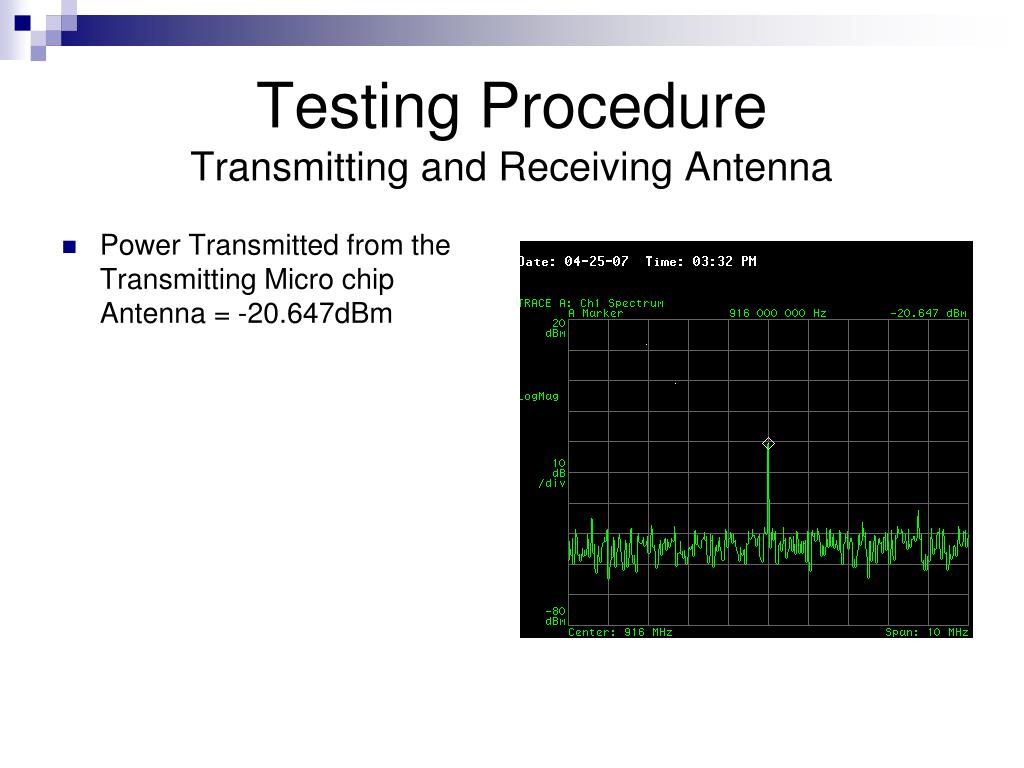 Testing Procedure
Transmitting and Receiving Antenna

Power Transmitted from the Transmitting Micro chip Antenna = -20.647dBm

Date: 04-25-07 Time: 03:32 PM

TRACE A: Ch1 Spectrum
A Marker 916 000 000 Hz -20.647 dBm
20 dBm

LogMag

10 dB /div

-80 dBm
Center: 916 MHz Span: 10 MHz